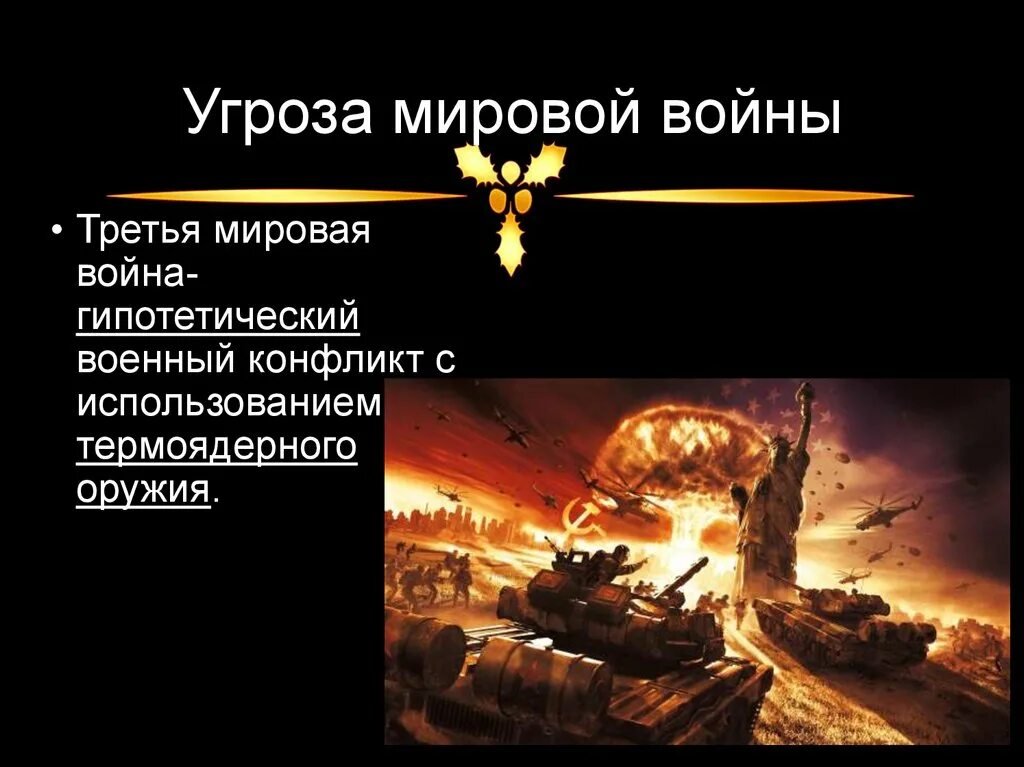 Угроза мировой войны

• Третья мировая война- гипотетический военный конфликт с использованием термоядерного оружия.